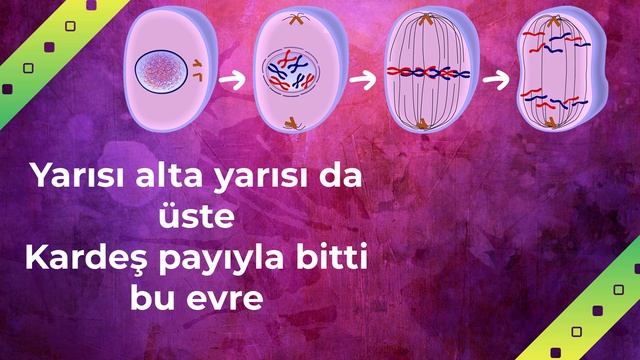 Yarısı alta yarısı da üste
Kardeş payıyla bitti bu evre